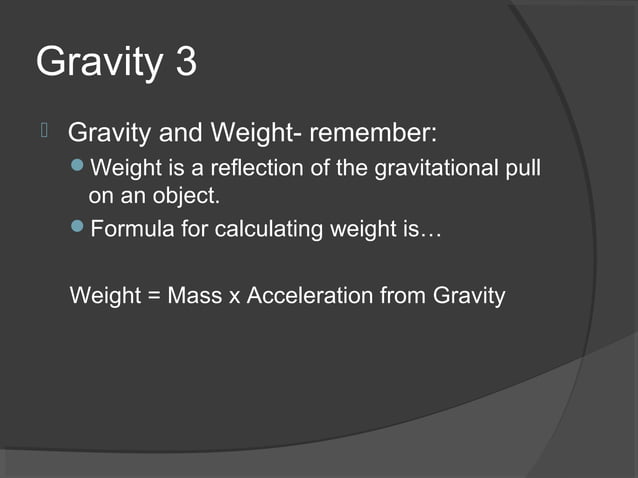 Gravity 3

Gravity and Weight- remember:

Weight is a reflection of the gravitational pull on an object.

Formula for calculating weight is…

Weight = Mass x Acceleration from Gravity